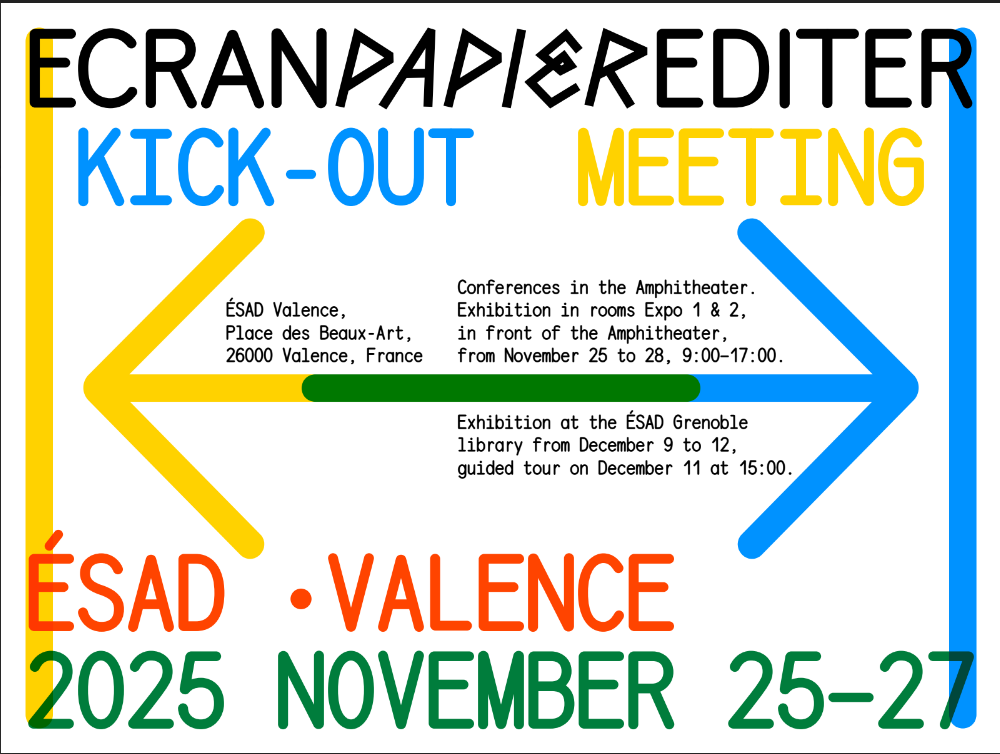 ECRANPAPIEREDITER

KICK-OUT MEETING

ÉSAD Valence,
Place des Beaux-Art,
26000 Valence, France

Conferences in the Amphitheater.
Exhibition in rooms Expo 1 & 2,
in front of the Amphitheater,
from November 25 to 28, 9:00–17:00.

Exhibition at the ÉSAD Grenoble
library from December 9 to 12,
guided tour on December 11 at 15:00.

ÉSAD •VALENCE
2025 NOVEMBER 25–27